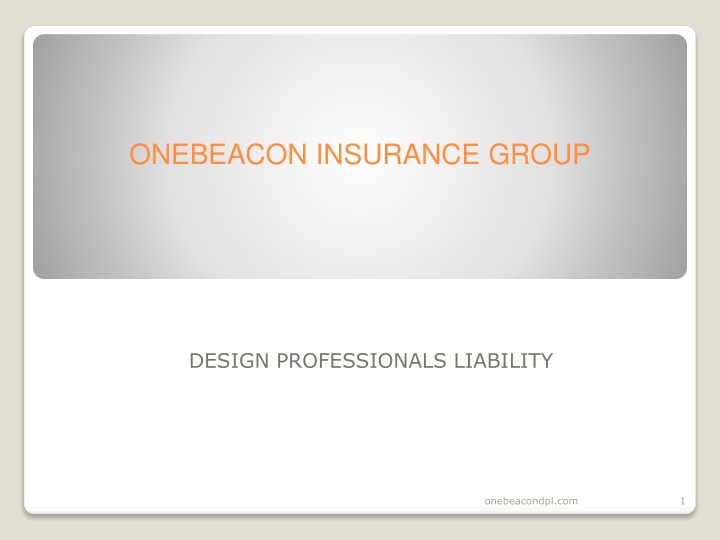 ONEBEACON INSURANCE GROUP

DESIGN PROFESSIONALS LIABILITY

onebeacondpl.com

1